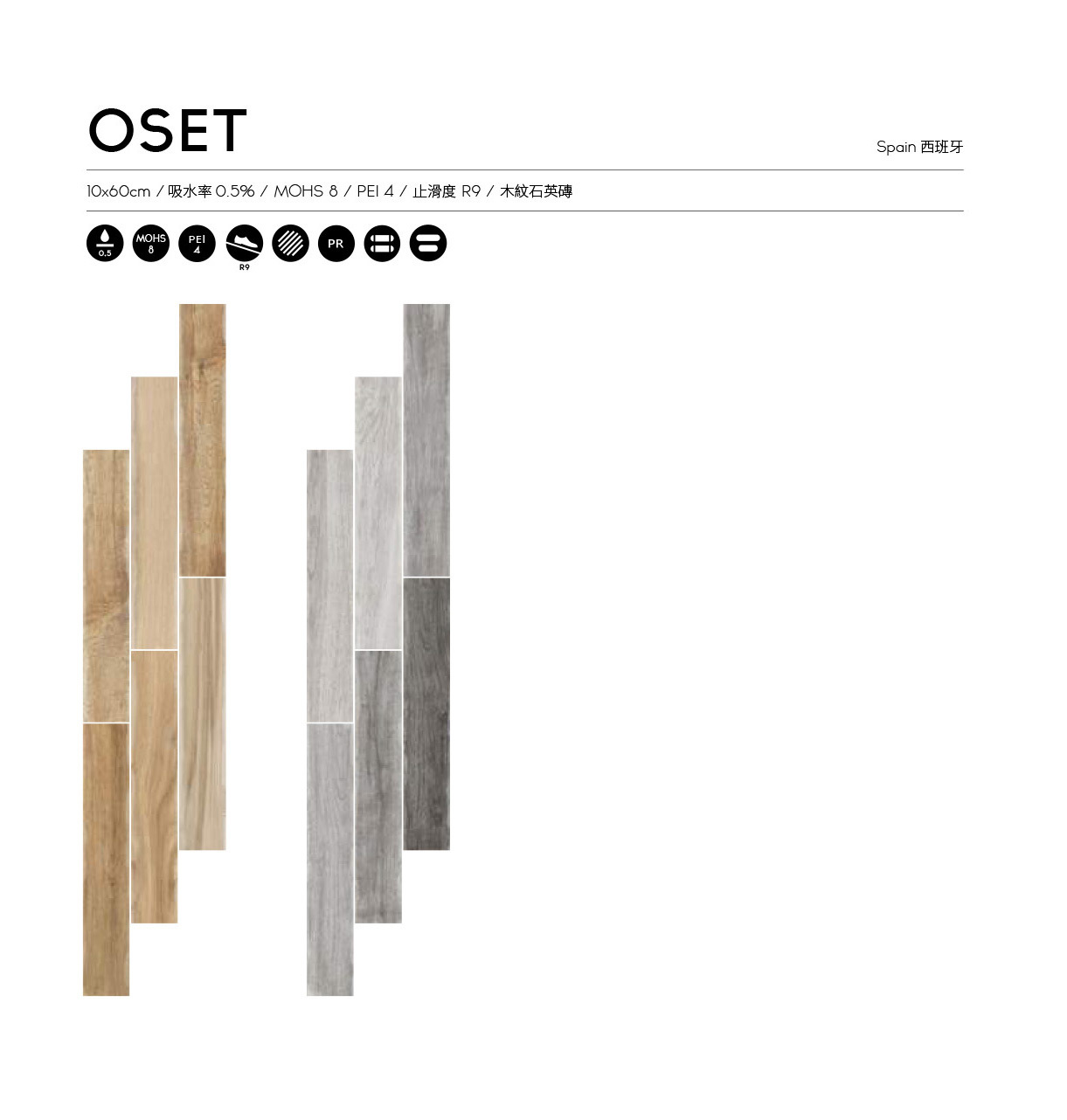 OSET

Spain 西班牙

10x60cm / 吸水率 0.5% / MOHS 8 / PEI 4 / 止滑度 R9 / 木紋石英磚

0.5 MOHS 8 PEI 4 R9 PR